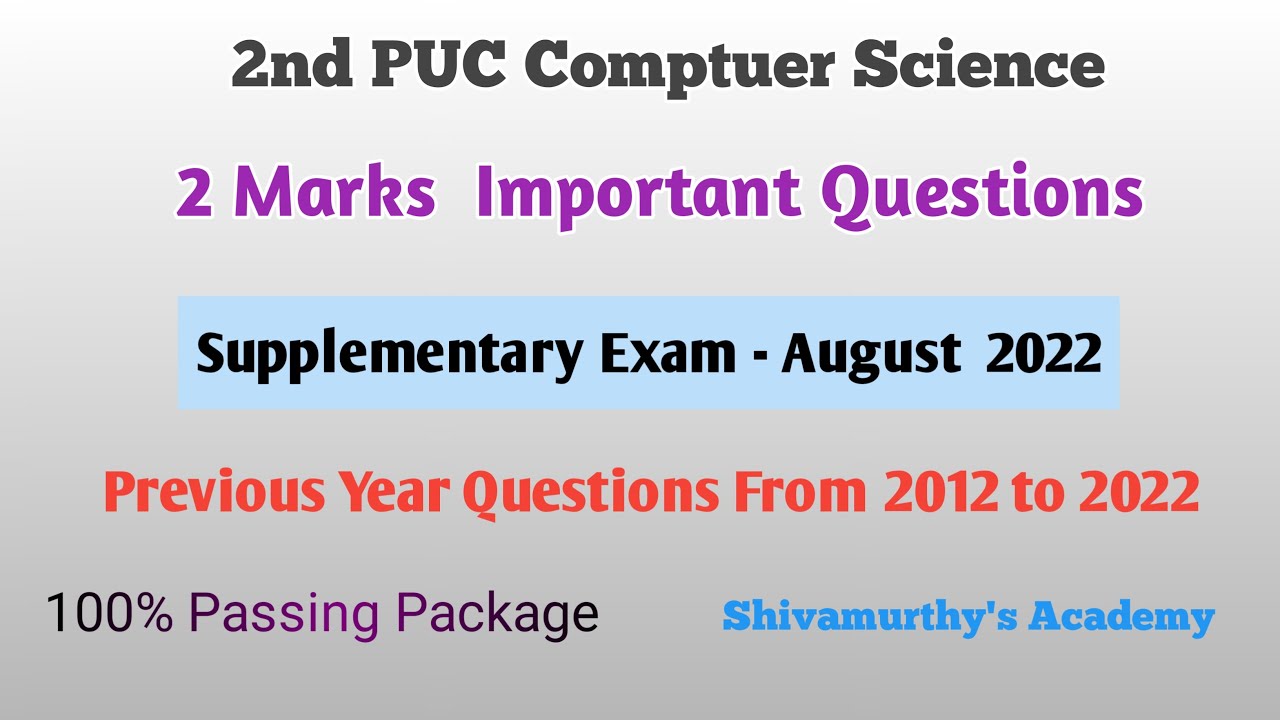 2nd PUC Comptuer Science

2 Marks Important Questions

Supplementary Exam - August 2022

Previous Year Questions From 2012 to 2022

100% Passing Package

Shivamurthy's Academy